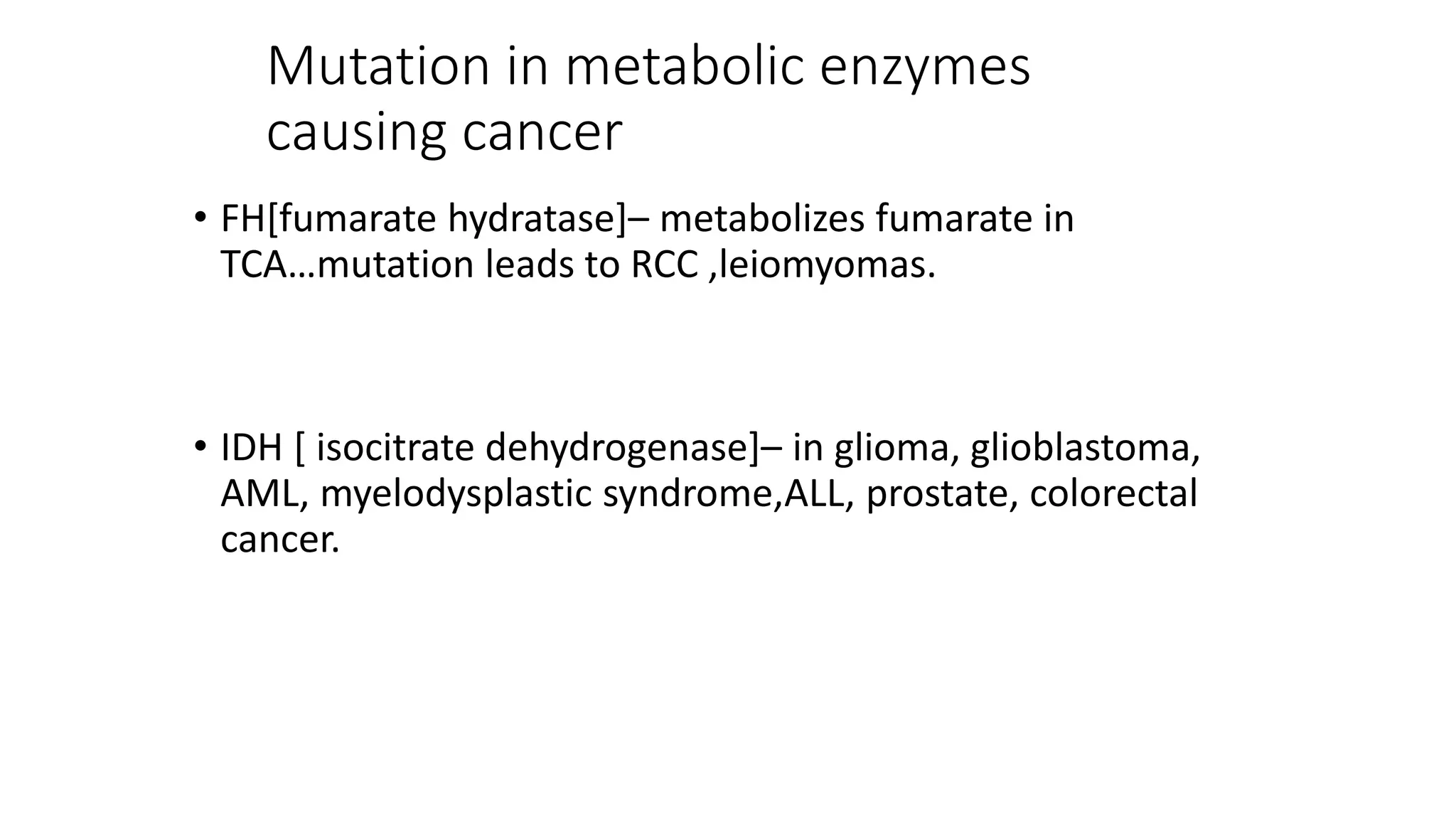 Mutation in metabolic enzymes causing cancer

• FH[fumarate hydratase]– metabolizes fumarate in TCA…mutation leads to RCC ,leiomyomas.

• IDH [ isocitrate dehydrogenase]– in glioma, glioblastoma, AML, myelodysplastic syndrome,ALL, prostate, colorectal cancer.